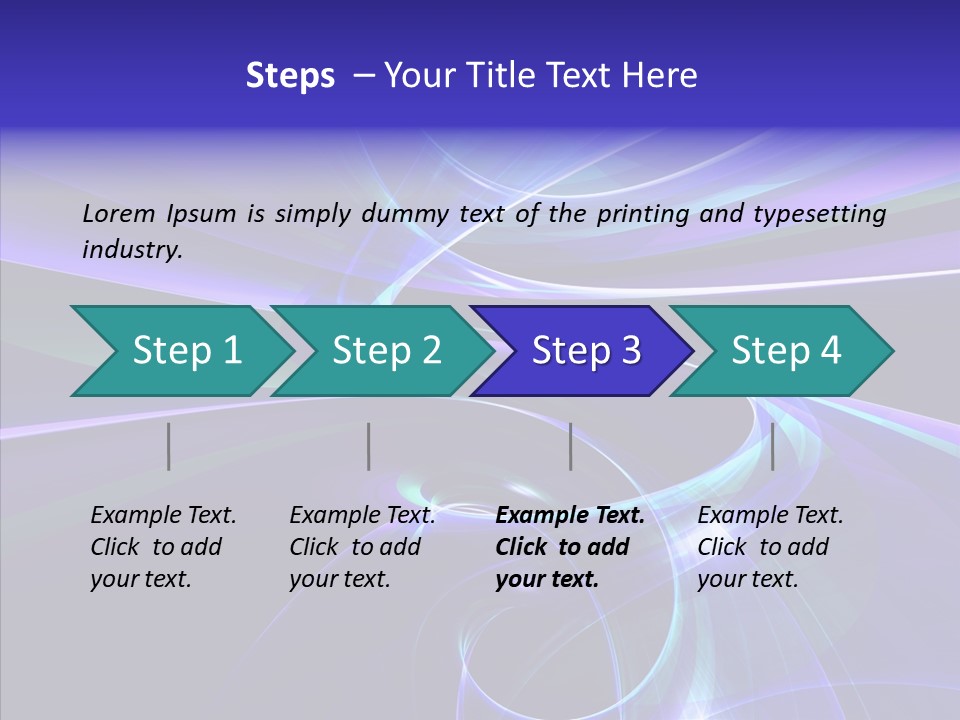 Steps – Your Title Text Here

Lorem Ipsum is simply dummy text of the printing and typesetting industry.

Step 1

Step 2

Step 3

Step 4

Example Text. Click to add your text.

Example Text. Click to add your text.

Example Text. Click to add your text.

Example Text. Click to add your text.